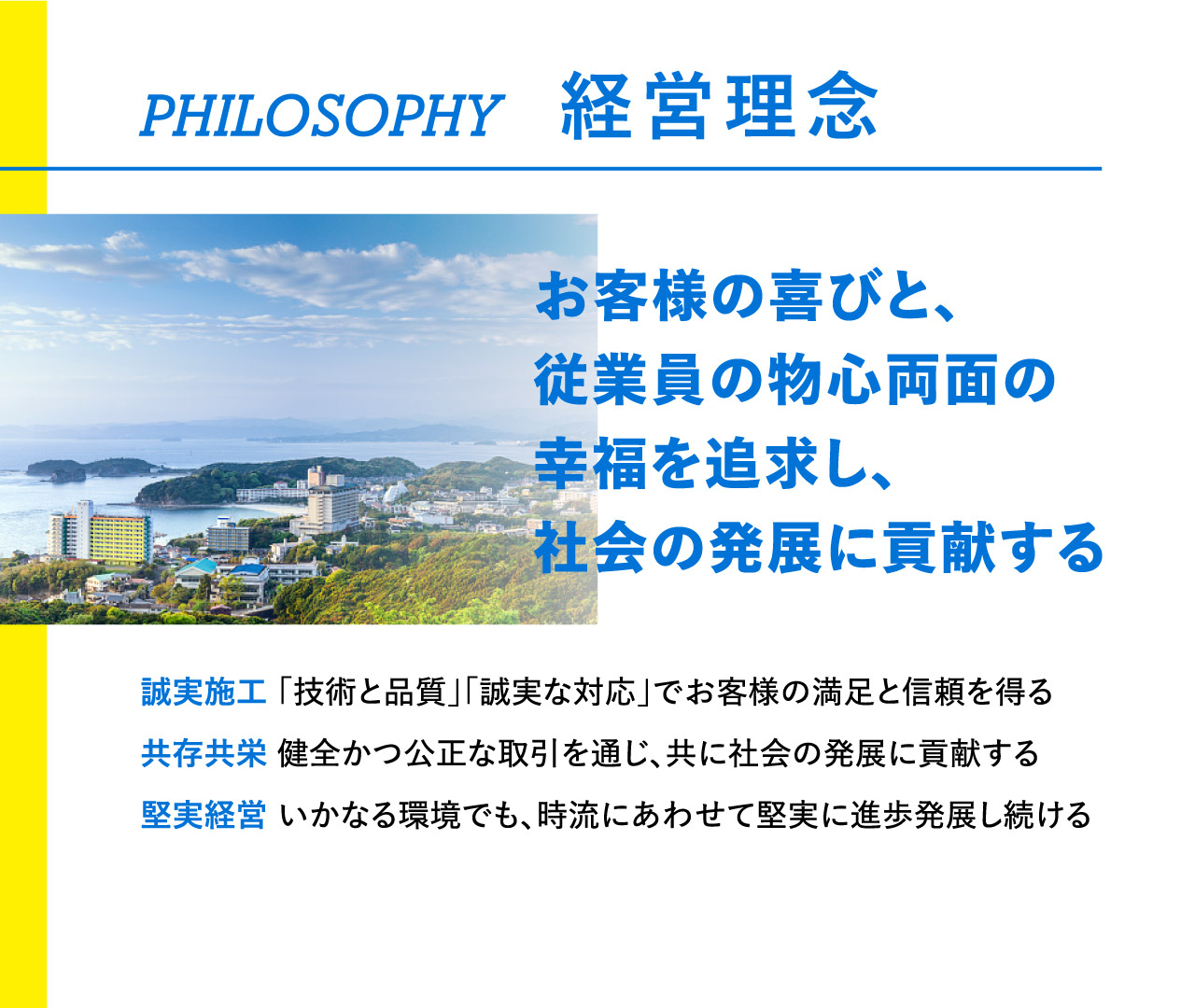 PHILOSOPHY 経営理念

お客様の喜びと、
従業員の物心両面の
幸福を追求し、
社会の発展に貢献する

誠実施工 「技術と品質」「誠実な対応」でお客様の満足と信頼を得る

共存共栄 健全かつ公正な取引を通じ、共に社会の発展に貢献する

堅実経営 いかなる環境でも、時流にあわせて堅実に進歩発展し続ける